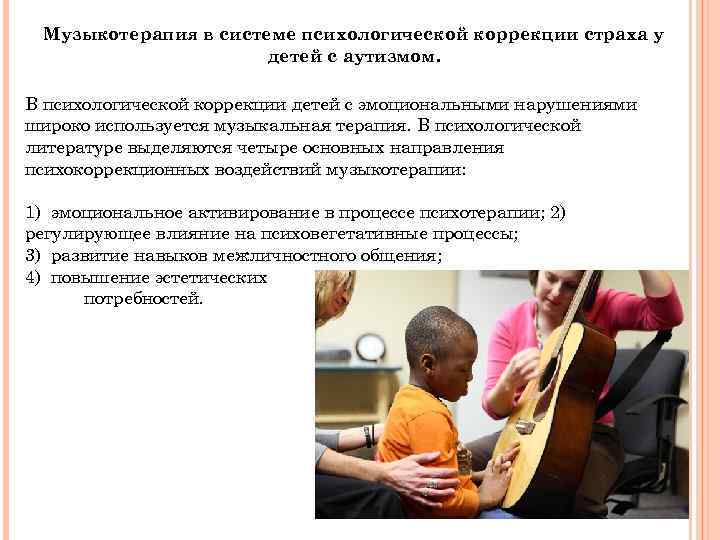 Музыкотерапия в системе психологической коррекции страха у детей с аутизмом.

В психологической коррекции детей с эмоциональными нарушениями широко используется музыкальная терапия. В психологической литературе выделяются четыре основных направления психокоррекционных воздействий музыкотерапии:

1) эмоциональное активирование в процессе психотерапии; 2) регулирующее влияние на психовегетативные процессы;
3) развитие навыков межличностного общения;
4) повышение эстетических потребностей.